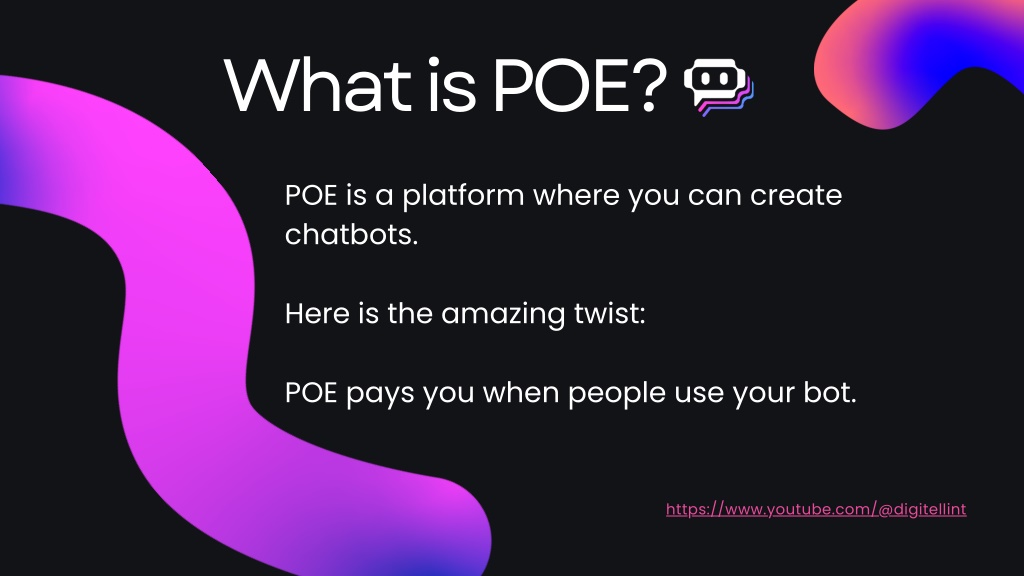 What is POE?

POE is a platform where you can create chatbots.

Here is the amazing twist:

POE pays you when people use your bot.

https://www.youtube.com/@digitellint